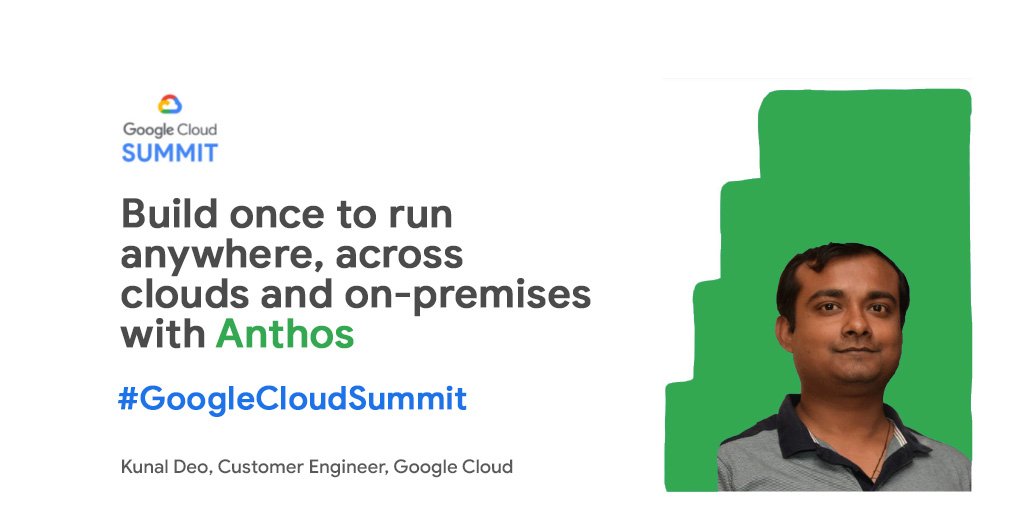 Google Cloud
SUMMIT

Build once to run anywhere, across clouds and on-premises with Anthos

#GoogleCloudSummit

Kunal Deo, Customer Engineer, Google Cloud